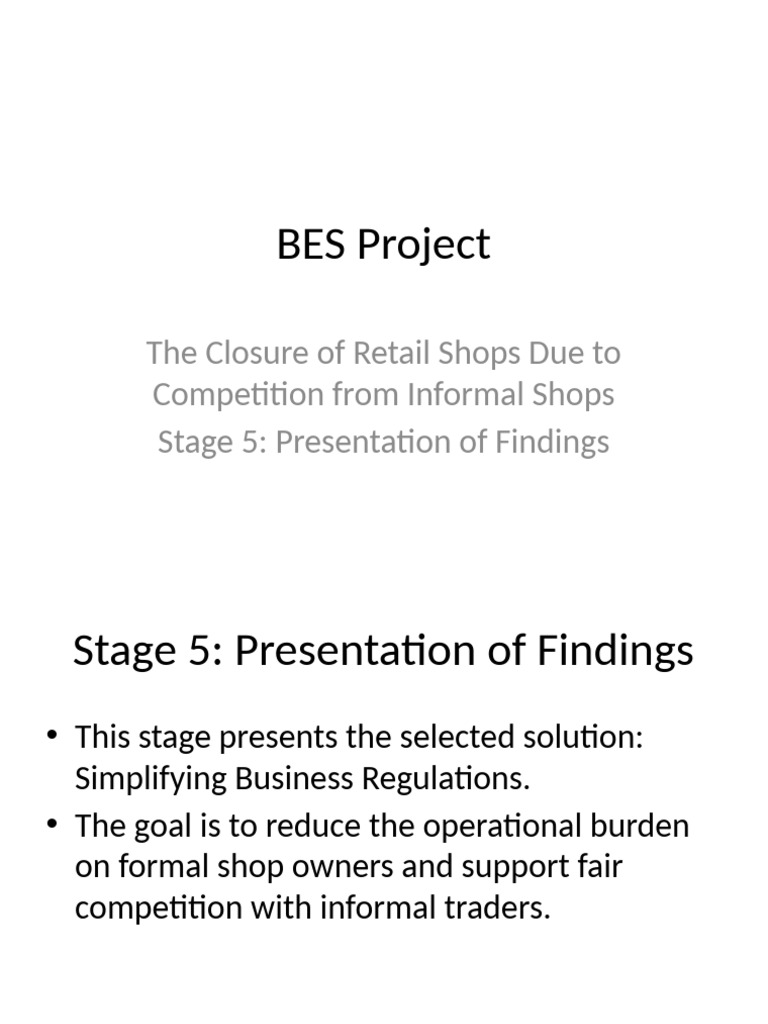 BES Project

The Closure of Retail Shops Due to Competition from Informal Shops

Stage 5: Presentation of Findings

Stage 5: Presentation of Findings

• This stage presents the selected solution: Simplifying Business Regulations.
• The goal is to reduce the operational burden on formal shop owners and support fair competition with informal traders.